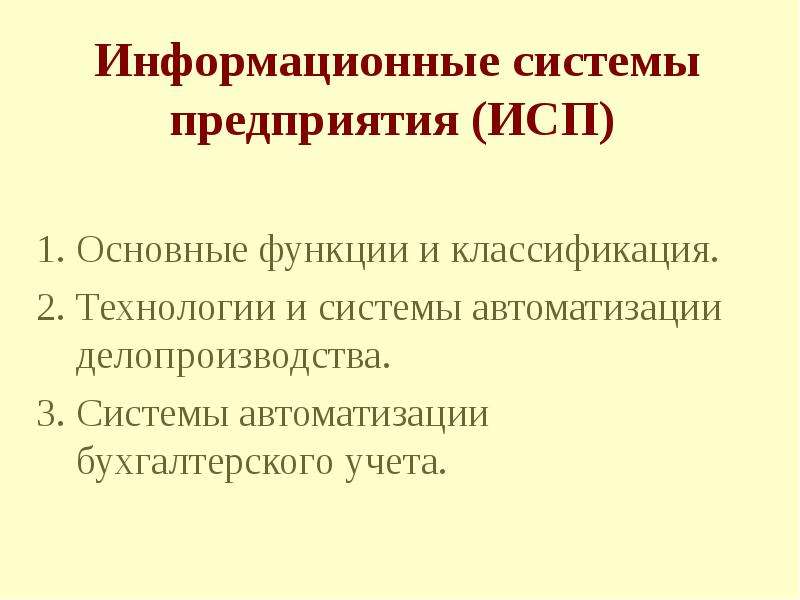 Информационные системы предприятия (ИСП)

1. Основные функции и классификация.
2. Технологии и системы автоматизации делопроизводства.
3. Системы автоматизации бухгалтерского учета.